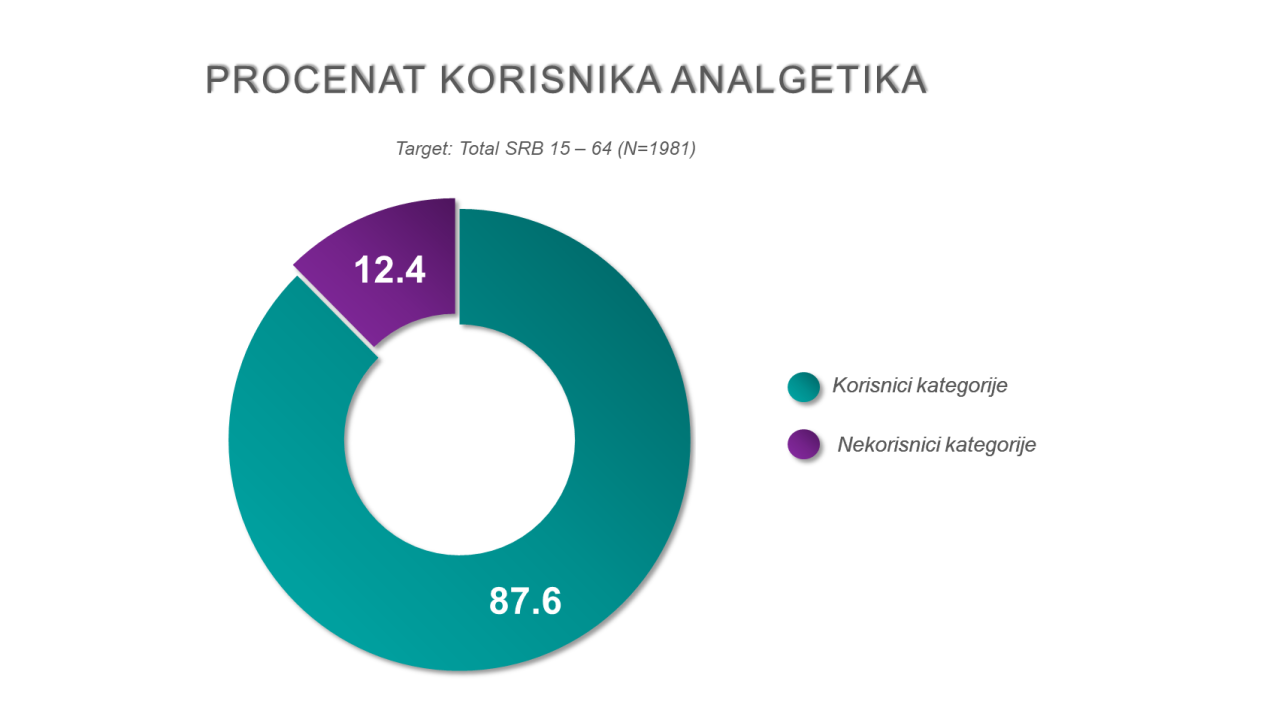 PROCENAT KORISNIKA ANALGETIKA

Target: Total SRB 15 – 64 (N=1981)

12.4

87.6

Korisnici kategorije

Nekorisnici kategorije